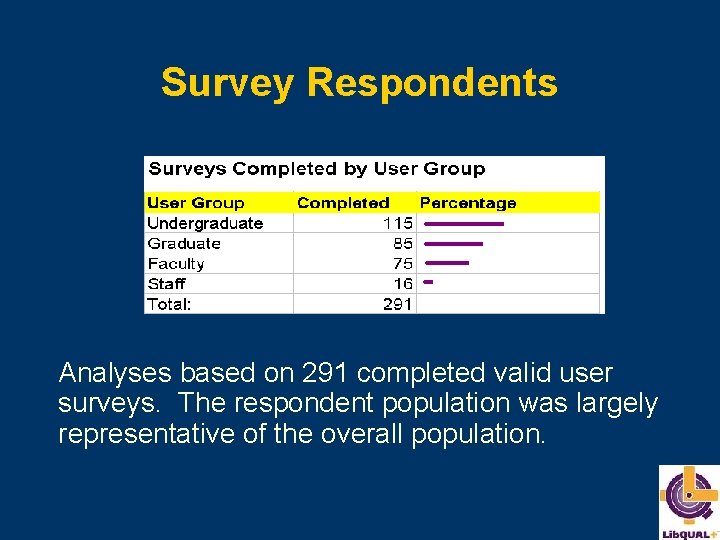 Survey Respondents

Surveys Completed by User Group

| User Group | Completed | Percentage |
|---|---|---|
| Undergraduate | 115 | |
| Graduate | 85 | |
| Faculty | 75 | |
| Staff | 16 | |
| Total: | 291 | |

Analyses based on 291 completed valid user surveys. The respondent population was largely representative of the overall population.

LibQUAL+